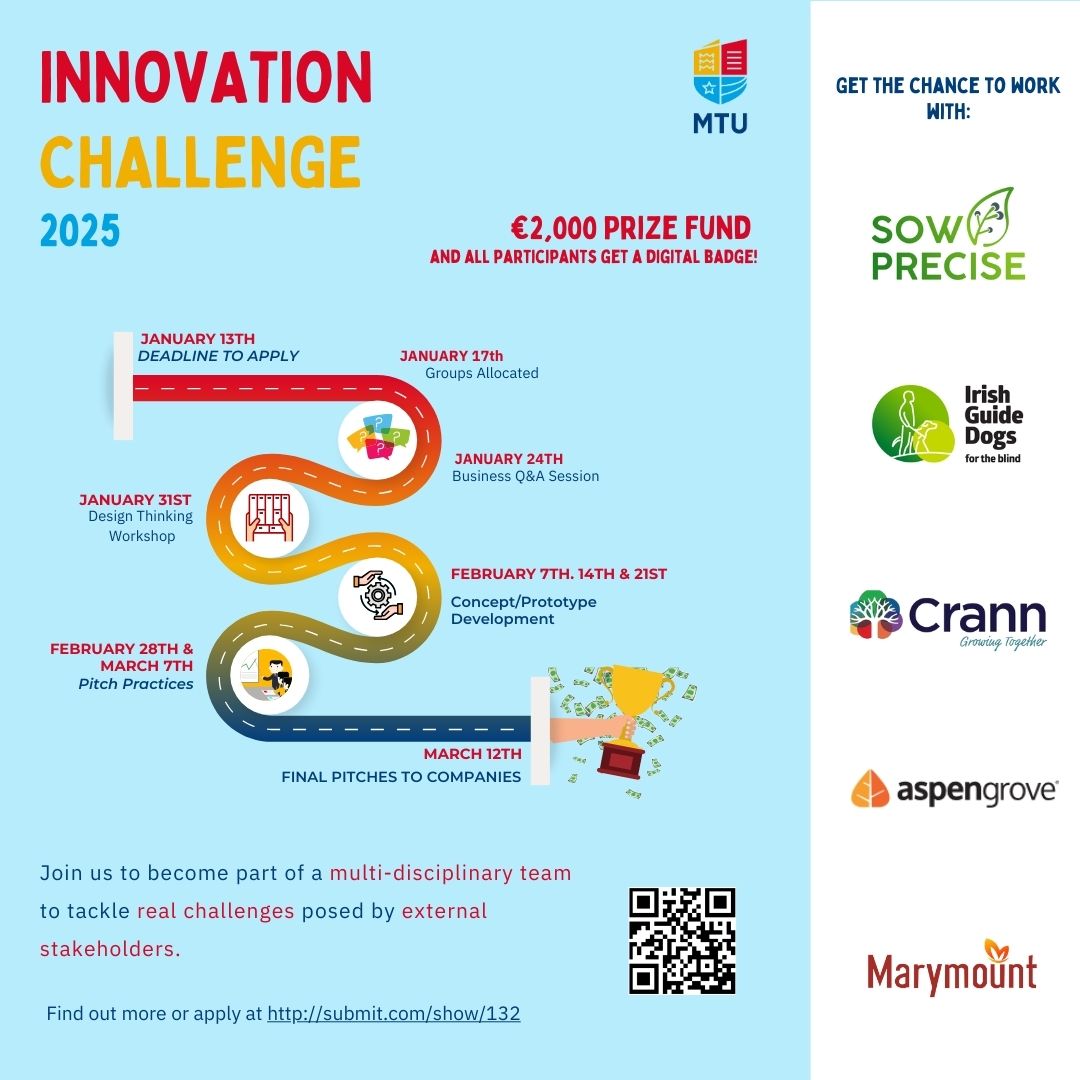 INNOVATION CHALLENGE 2025

MTU

€2,000 PRIZE FUND
AND ALL PARTICIPANTS GET A DIGITAL BADGE!

JANUARY 13TH
DEADLINE TO APPLY

JANUARY 17th
Groups Allocated

JANUARY 24TH
Business Q&A Session

JANUARY 31ST
Design Thinking Workshop

FEBRUARY 7TH. 14TH & 21ST
Concept/Prototype Development

FEBRUARY 28TH & MARCH 7TH
Pitch Practices

MARCH 12TH
FINAL PITCHES TO COMPANIES

Join us to become part of a multi-disciplinary team to tackle real challenges posed by external stakeholders.

Find out more or apply at http://submit.com/show/132

GET THE CHANCE TO WORK WITH:

SOW PRECISE

Irish Guide Dogs for the blind

Crann Growing Together

aspengrove

Marymount